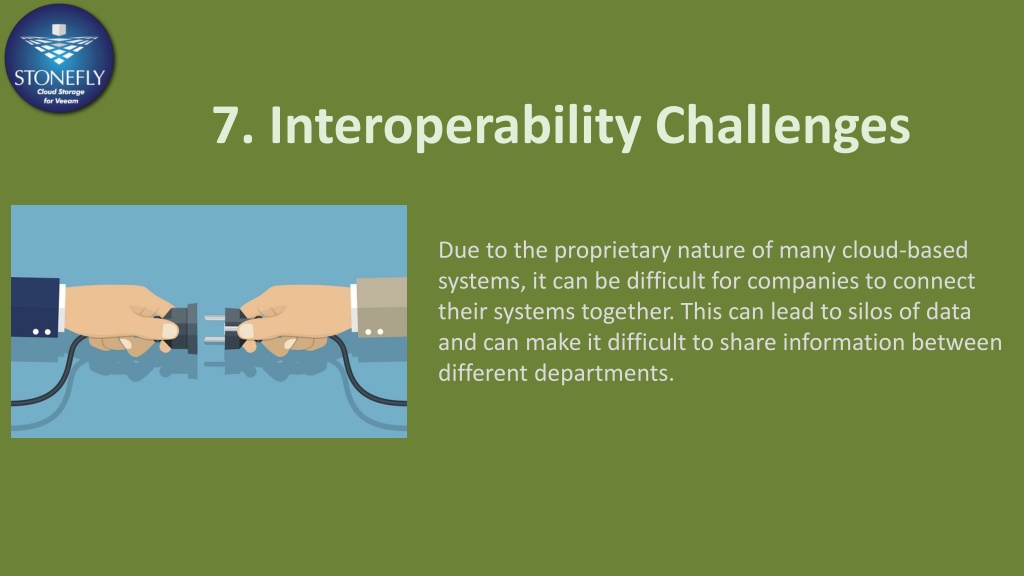 STONEFLY
Cloud Storage for Veeam

7. Interoperability Challenges

Due to the proprietary nature of many cloud-based systems, it can be difficult for companies to connect their systems together. This can lead to silos of data and can make it difficult to share information between different departments.